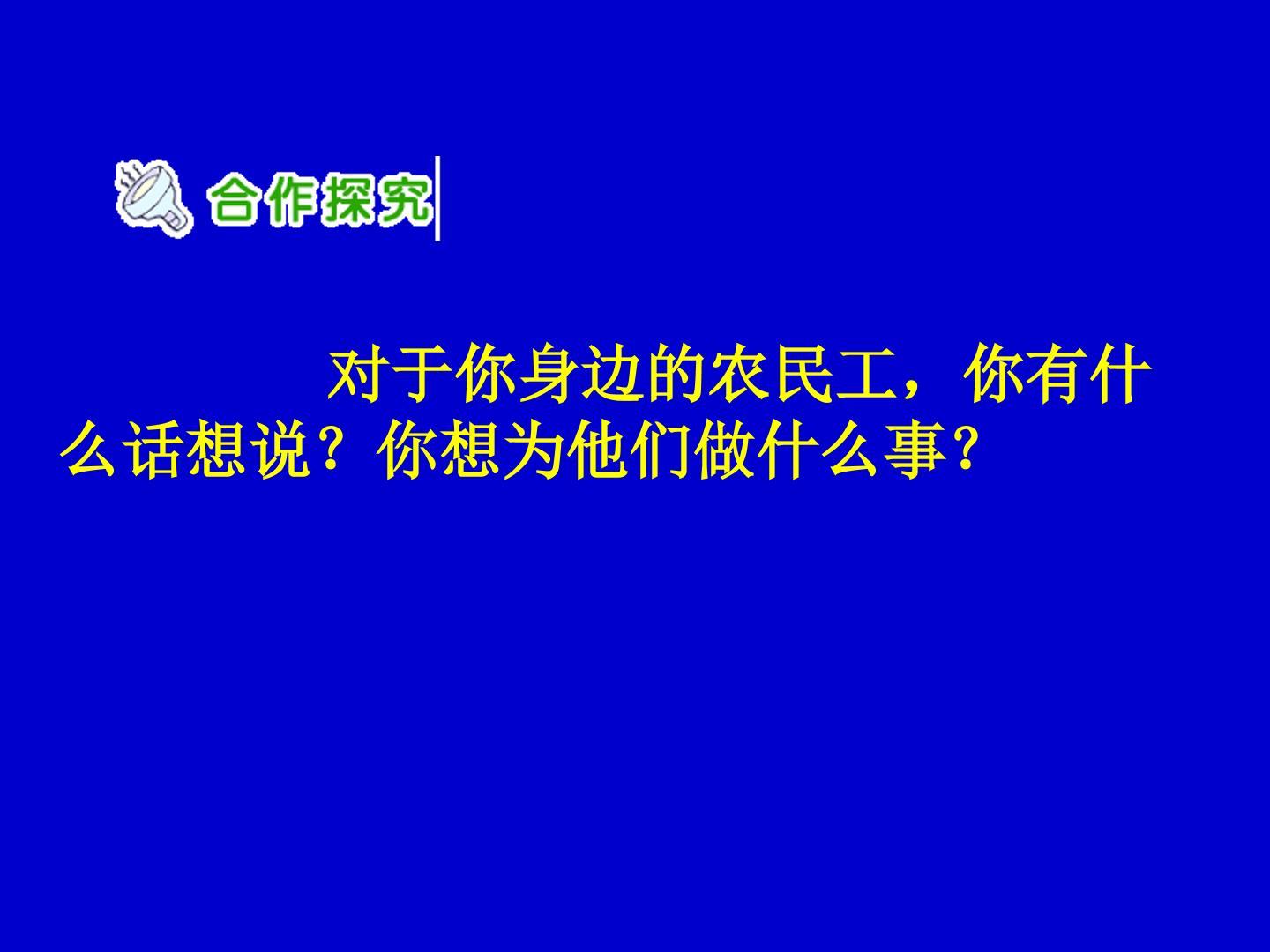 合作探究

对于你身边的农民工，你有什么话想说？你想为他们做什么事？